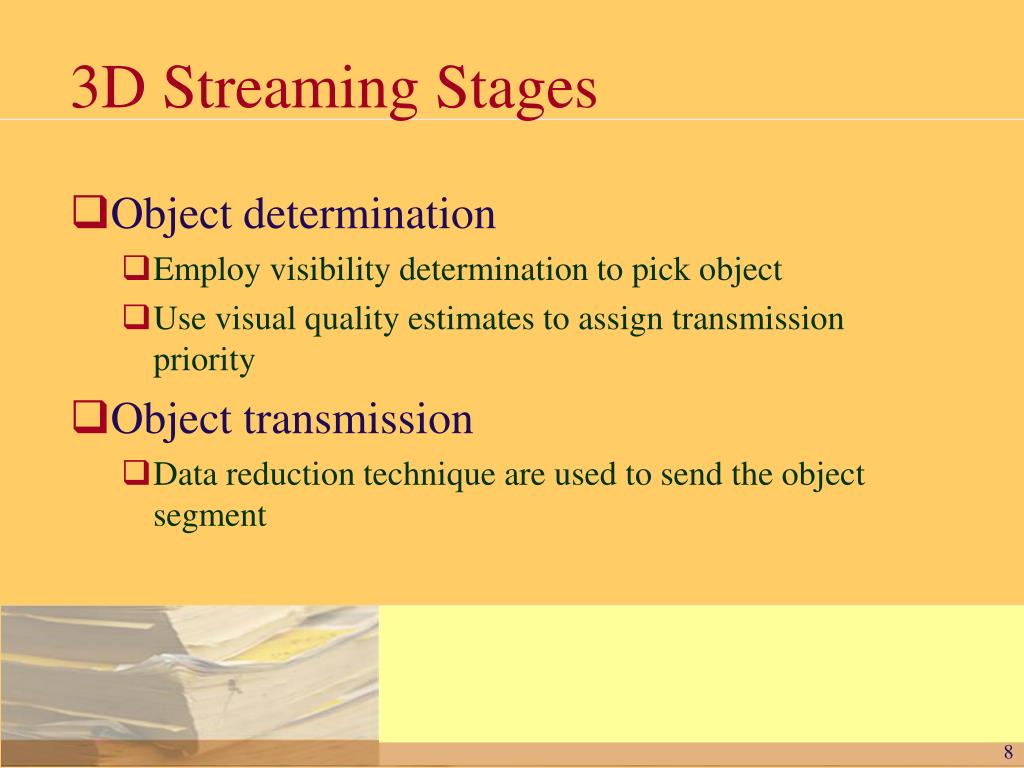 3D Streaming Stages

❑Object determination

❑Employ visibility determination to pick object

❑Use visual quality estimates to assign transmission priority

❑Object transmission

❑Data reduction technique are used to send the object segment

8